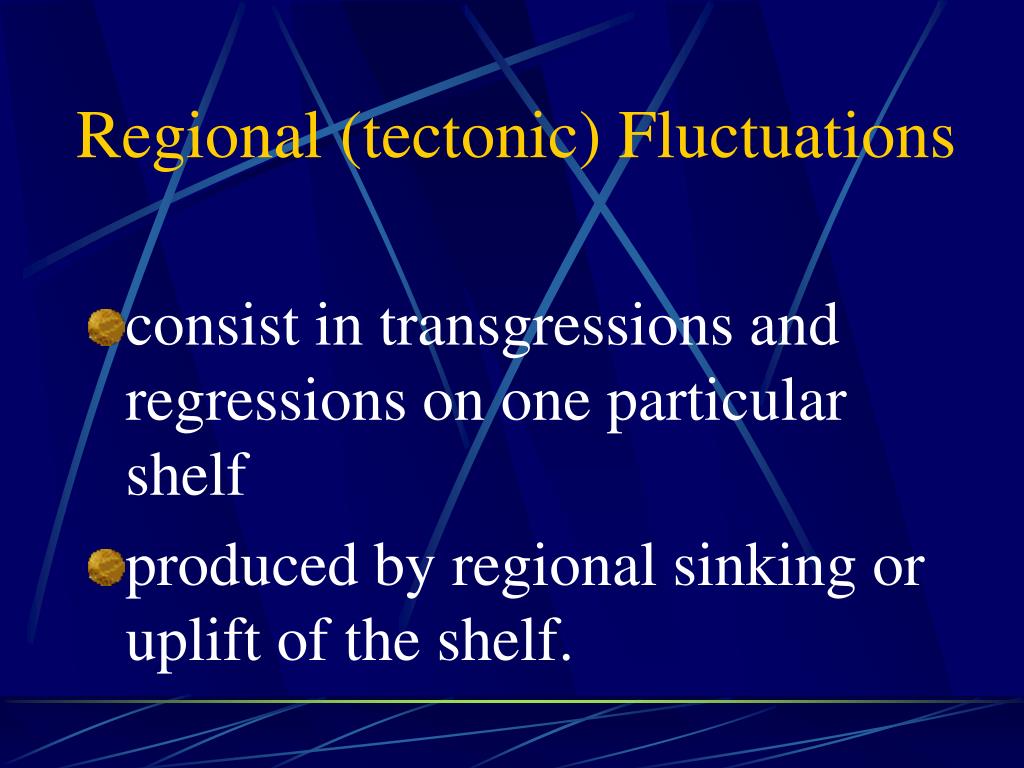 Regional (tectonic) Fluctuations

consist in transgressions and regressions on one particular shelf

produced by regional sinking or uplift of the shelf.